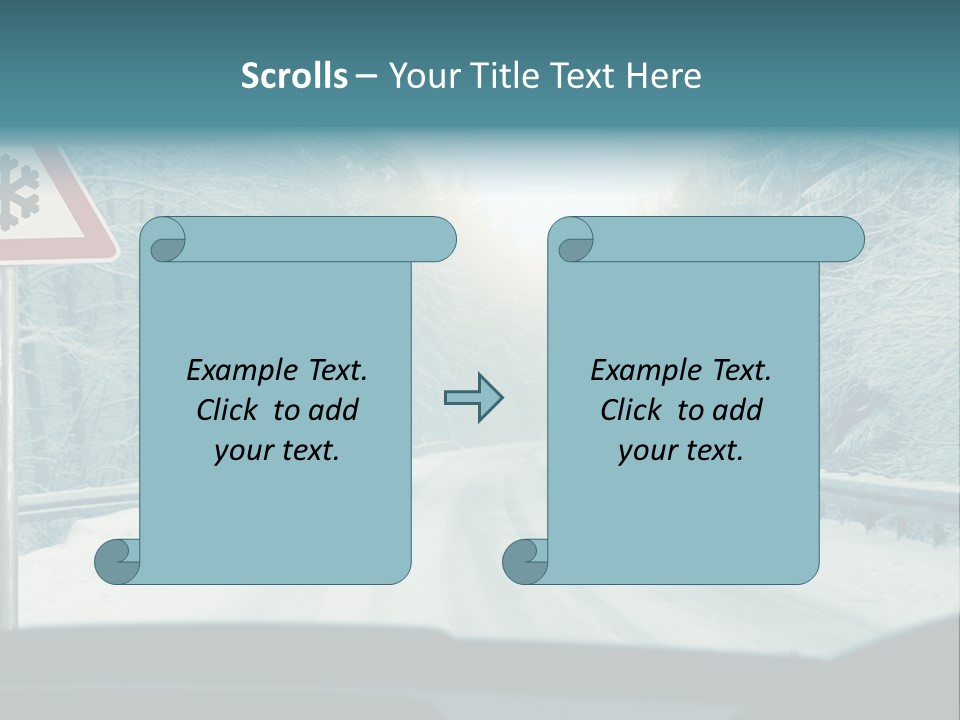 Scrolls – Your Title Text Here

Example Text. Click to add your text.

Example Text. Click to add your text.